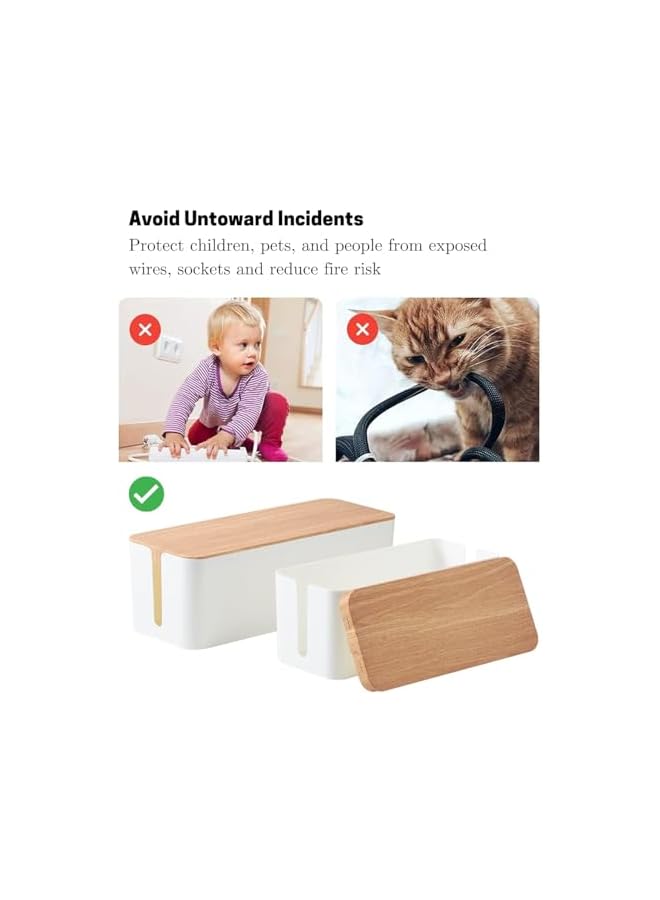 Avoid Untoward Incidents

Protect children, pets, and people from exposed wires, sockets and reduce fire risk